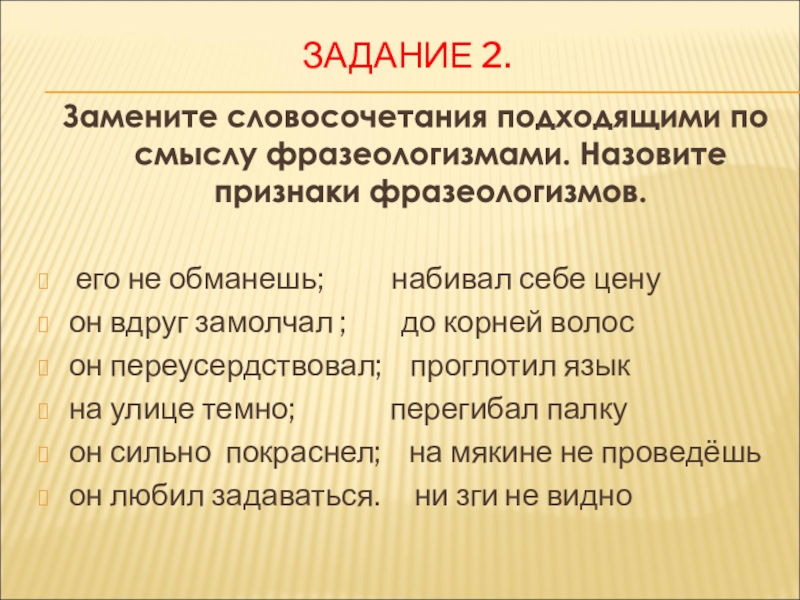 ЗАДАНИЕ 2.

Замените словосочетания подходящими по смыслу фразеологизмами. Назовите признаки фразеологизмов.

его не обманешь; набивал себе цену
он вдруг замолчал ; до корней волос
он переусердствовал; проглотил язык
на улице темно; перегибал палку
он сильно покраснел; на мякине не проведёшь
он любил задаваться. ни зги не видно